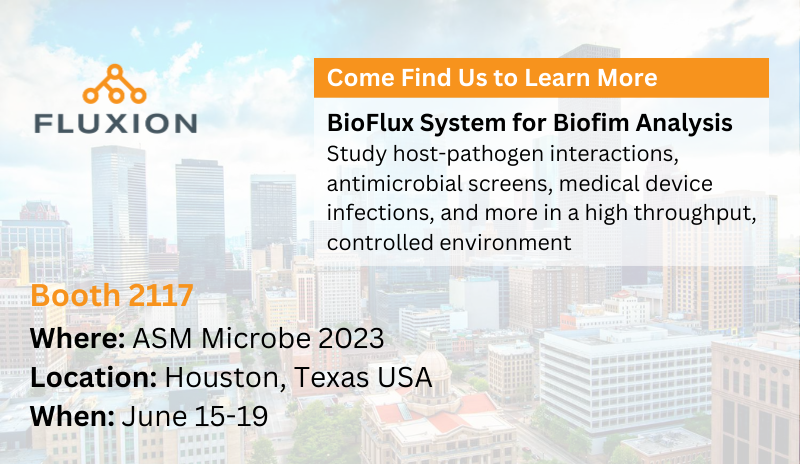 FLUXION

Come Find Us to Learn More

BioFlux System for Biofim Analysis
Study host-pathogen interactions, antimicrobial screens, medical device infections, and more in a high throughput, controlled environment

Booth 2117
Where: ASM Microbe 2023
Location: Houston, Texas USA
When: June 15-19